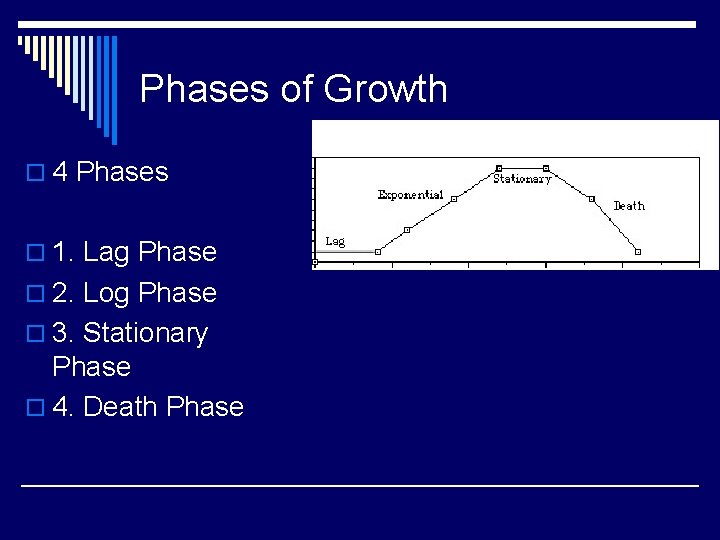 Phases of Growth

4 Phases

1. Lag Phase

2. Log Phase

3. Stationary Phase

4. Death Phase

Lag
Exponential
Stationary
Death